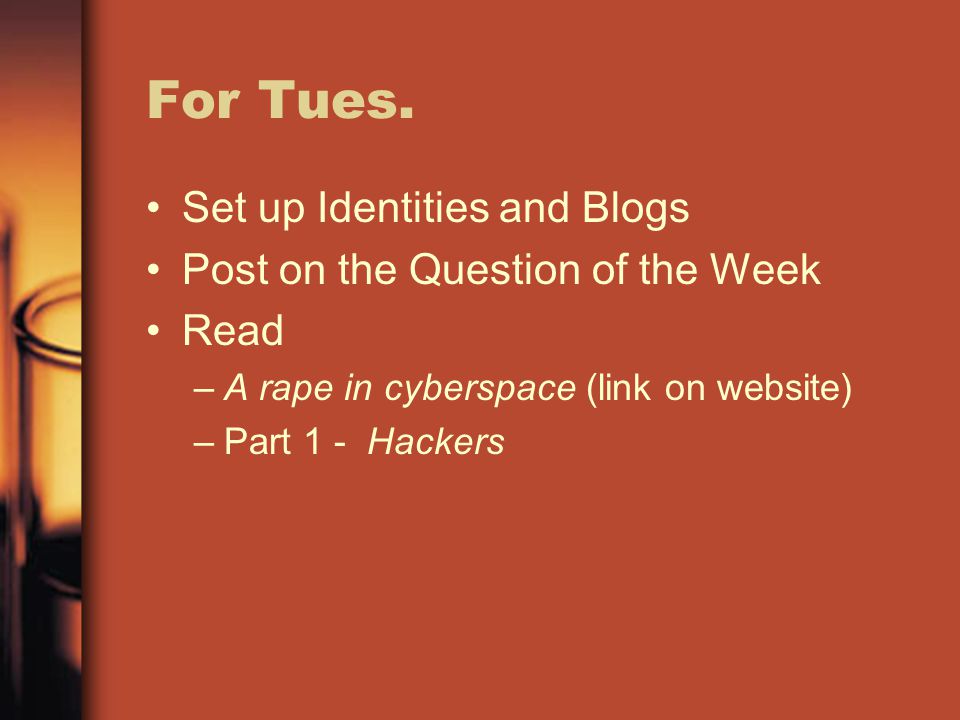 For Tues.

• Set up Identities and Blogs
• Post on the Question of the Week
• Read
– A rape in cyberspace (link on website)
– Part 1 - Hackers